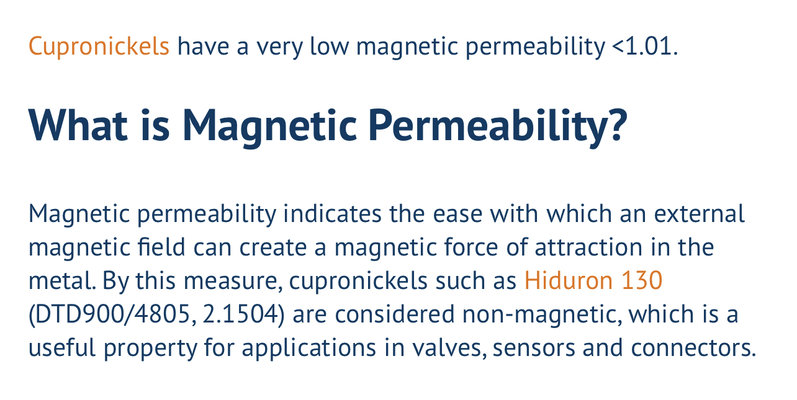 Cupronickels have a very low magnetic permeability <1.01.

What is Magnetic Permeability?

Magnetic permeability indicates the ease with which an external magnetic field can create a magnetic force of attraction in the metal. By this measure, cupronickels such as Hiduron 130 (DTD900/4805, 2.1504) are considered non-magnetic, which is a useful property for applications in valves, sensors and connectors.